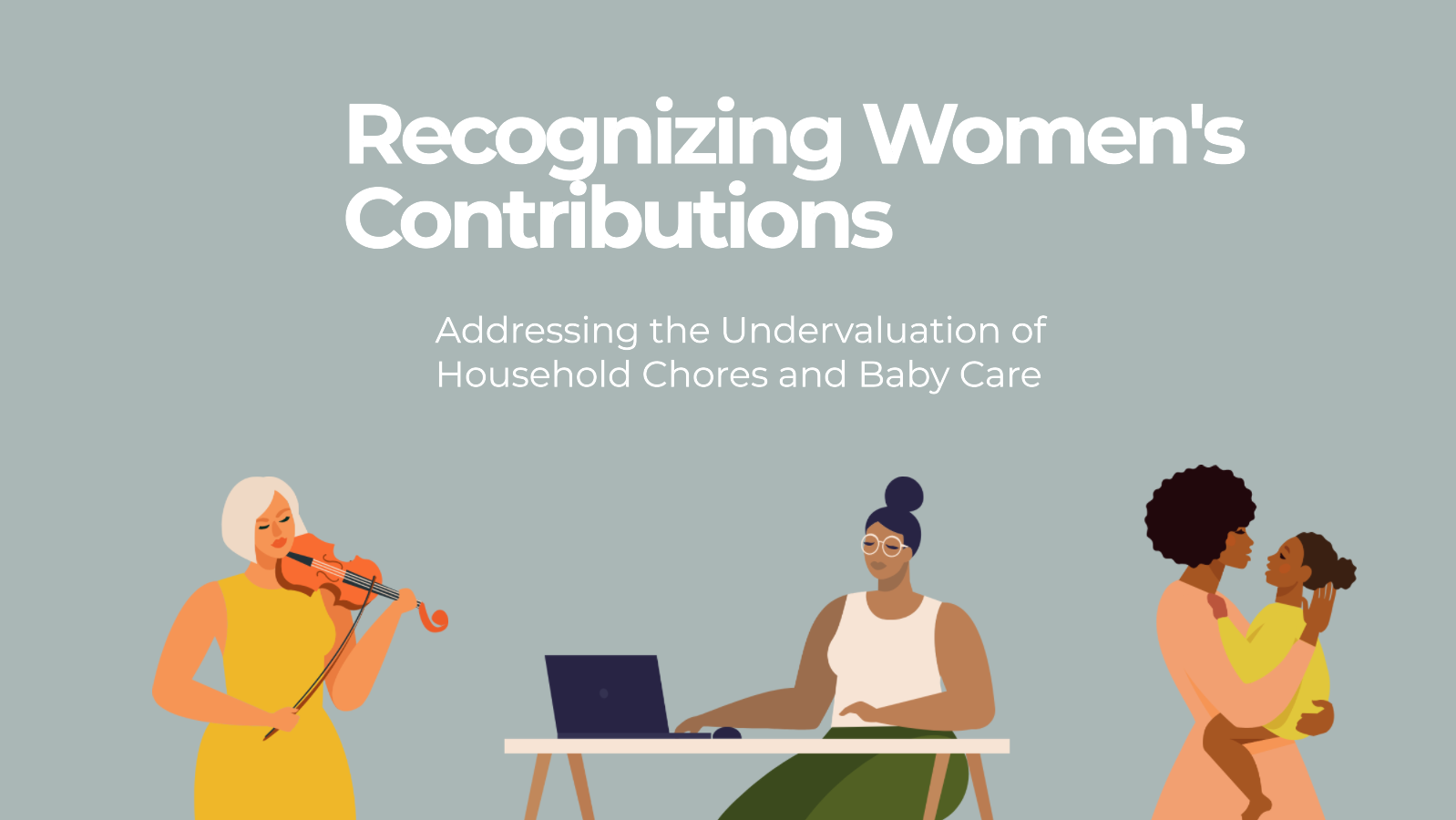 Recognizing Women's Contributions

Addressing the Undervaluation of Household Chores and Baby Care